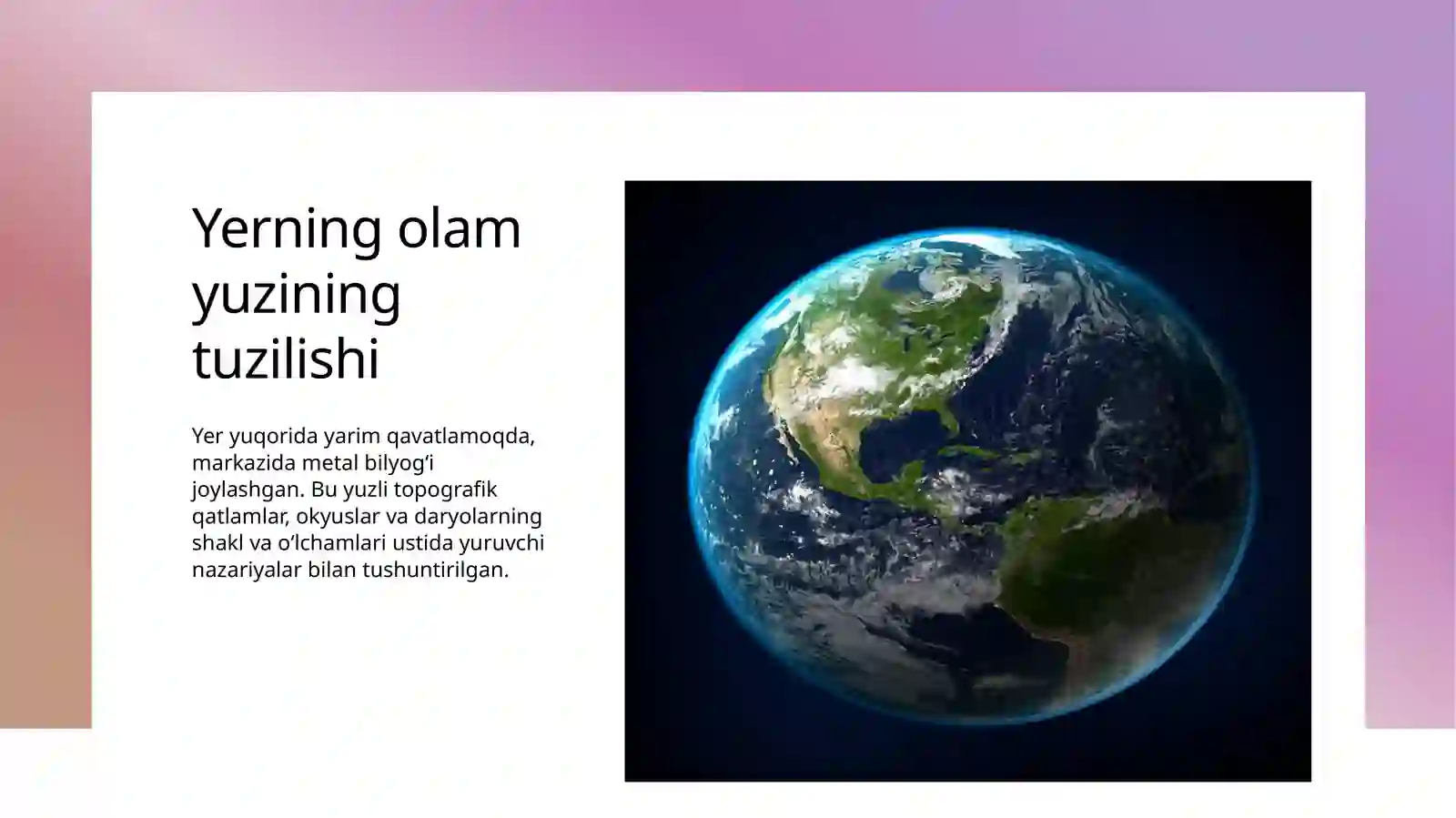 Yerning olam yuzining tuzilishi

Yer yuqorida yarim qavatlamoqda, markazida metal bilyog‘i joylashgan. Bu yuzli topografik qatlamlar, okyuslar va daryolarning shakl va o‘lchamlari ustida yuruvchi nazariyalar bilan tushuntirilgan.